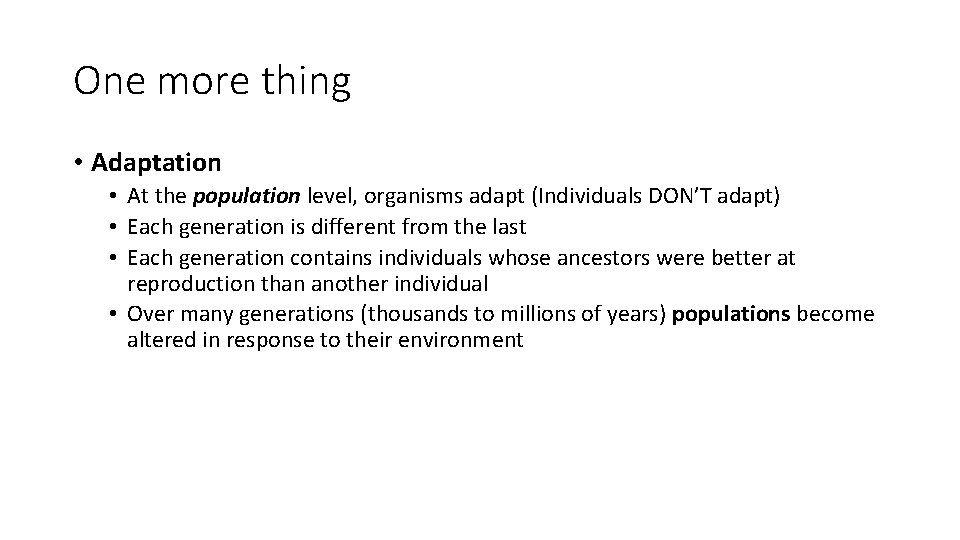 One more thing

• Adaptation
• At the population level, organisms adapt (Individuals DON'T adapt)
• Each generation is different from the last
• Each generation contains individuals whose ancestors were better at reproduction than another individual
• Over many generations (thousands to millions of years) populations become altered in response to their environment